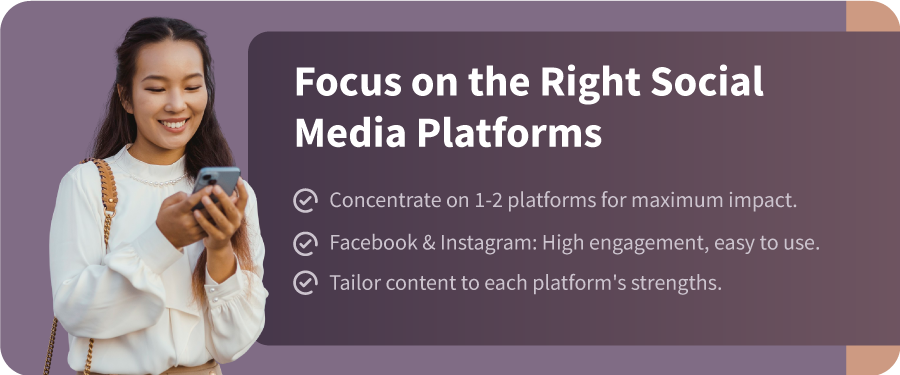 Focus on the Right Social Media Platforms

Concentrate on 1-2 platforms for maximum impact.

Facebook & Instagram: High engagement, easy to use.

Tailor content to each platform's strengths.